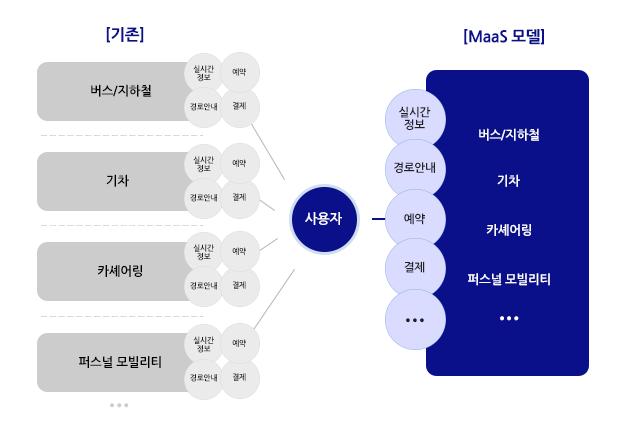 [기존]

버스/지하철
실시간 정보
예약
경로안내
결제

기차
실시간 정보
예약
경로안내
결제

카셰어링
실시간 정보
예약
경로안내
결제

퍼스널 모빌리티
실시간 정보
예약
경로안내
결제

...

사용자

[MaaS 모델]

실시간 정보
경로안내
예약
결제
...

버스/지하철
기차
카셰어링
퍼스널 모빌리티
...